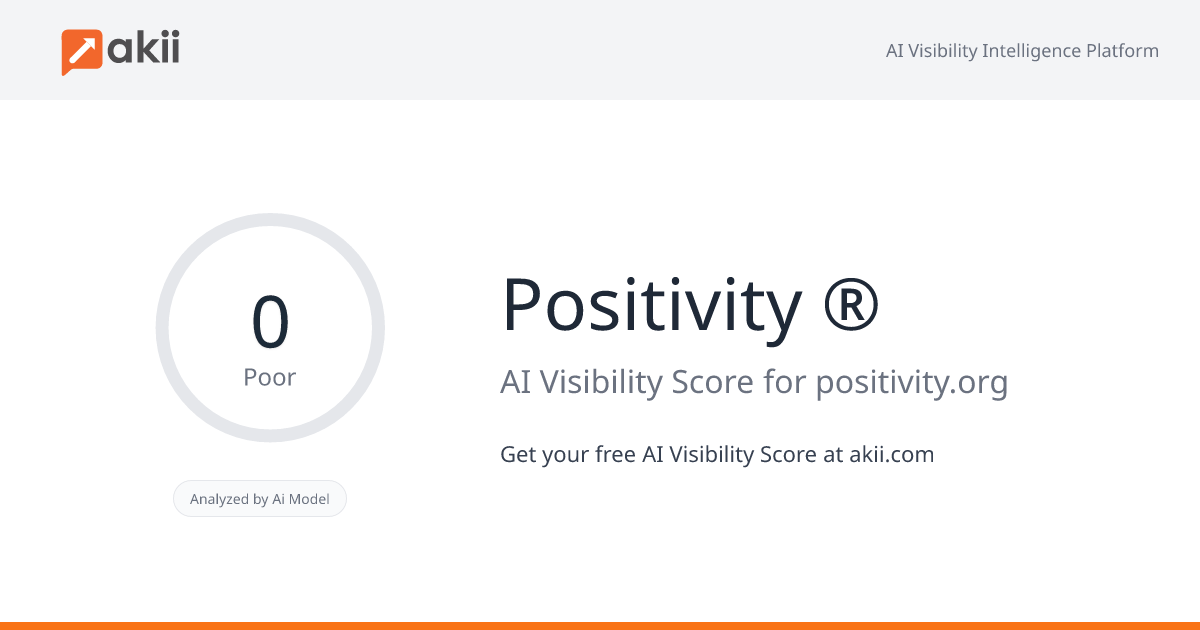 akii

AI Visibility Intelligence Platform

0
Poor

Analyzed by Ai Model

Positivity ®

AI Visibility Score for positivity.org

Get your free AI Visibility Score at akii.com